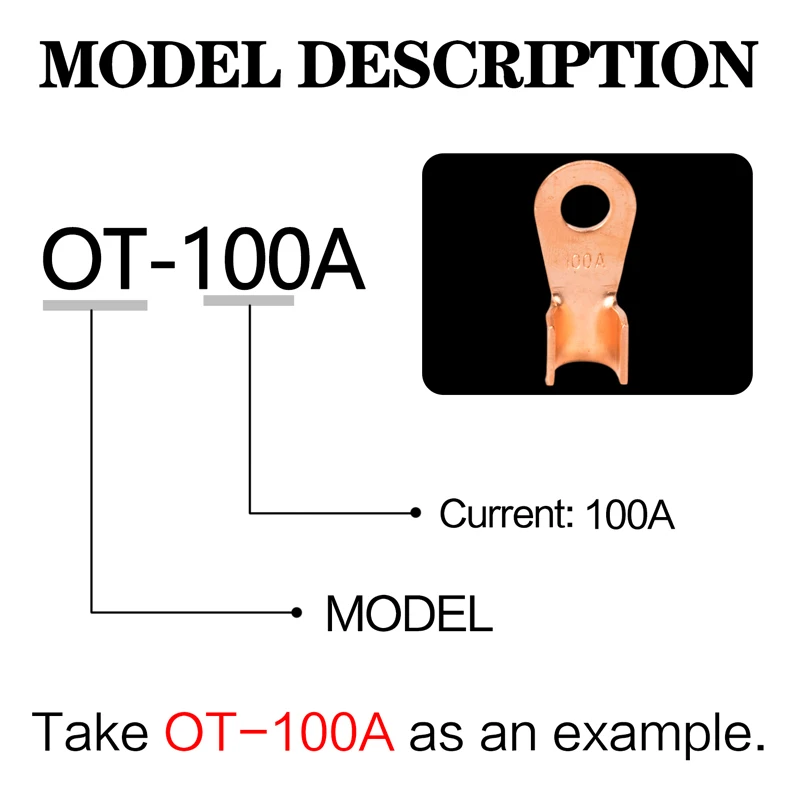 MODEL DESCRIPTION

OT-100A

100A

Current: 100A

MODEL

Take OT−100A as an example.